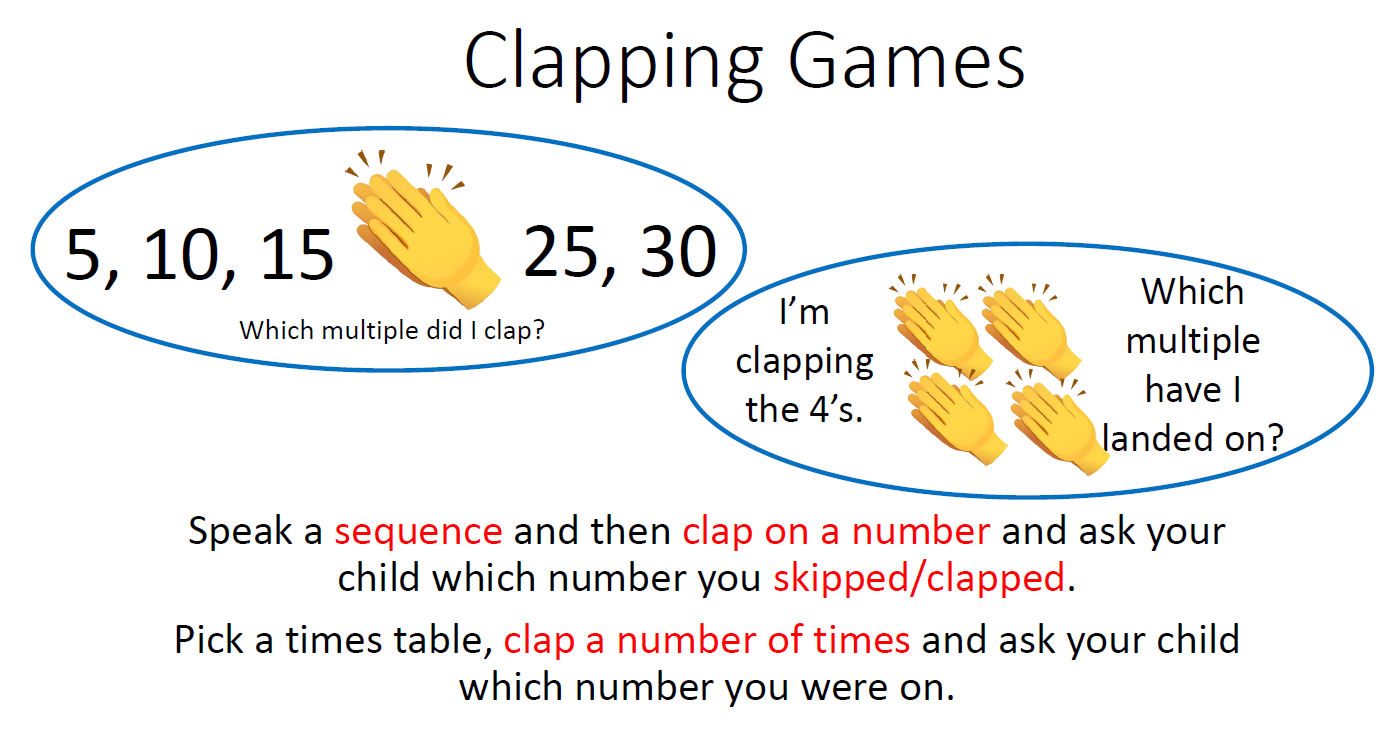 Clapping Games

5, 10, 15 25, 30

Which multiple did I clap?

I'm clapping the 4's.

Which multiple have I landed on?

Speak a sequence and then clap on a number and ask your child which number you skipped/clapped.

Pick a times table, clap a number of times and ask your child which number you were on.